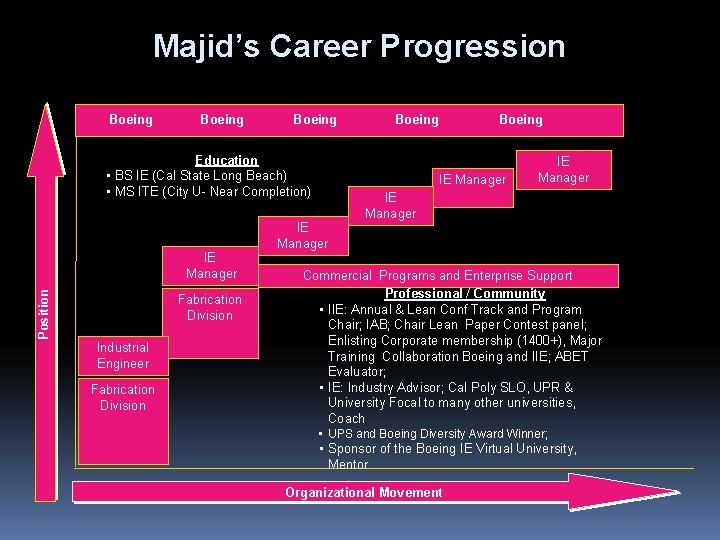 Majid's Career Progression

Boeing Boeing Boeing Boeing Boeing

Education
▪ BS IE (Cal State Long Beach)
▪ MS ITE (City U- Near Completion)

IE Manager

IE Manager

IE Manager

IE Manager

IE Manager

Commercial Programs and Enterprise Support

Fabrication Division

Industrial Engineer

Fabrication Division

Professional / Community
▪ IIE: Annual & Lean Conf Track and Program Chair; IAB; Chair Lean Paper Contest panel; Enlisting Corporate membership (1400+), Major Training Collaboration Boeing and IIE; ABET Evaluator;
▪ IE: Industry Advisor; Cal Poly SLO, UPR & University Focal to many other universities, Coach
▪ UPS and Boeing Diversity Award Winner;
▪ Sponsor of the Boeing IE Virtual University, Mentor

Position

Organizational Movement